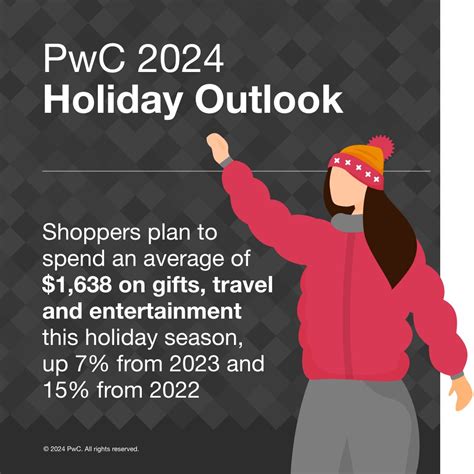 PwC 2024
Holiday Outlook

Shoppers plan to spend an average of $1,638 on gifts, travel and entertainment this holiday season, up 7% from 2023 and 15% from 2022

© 2024 PwC. All rights reserved.